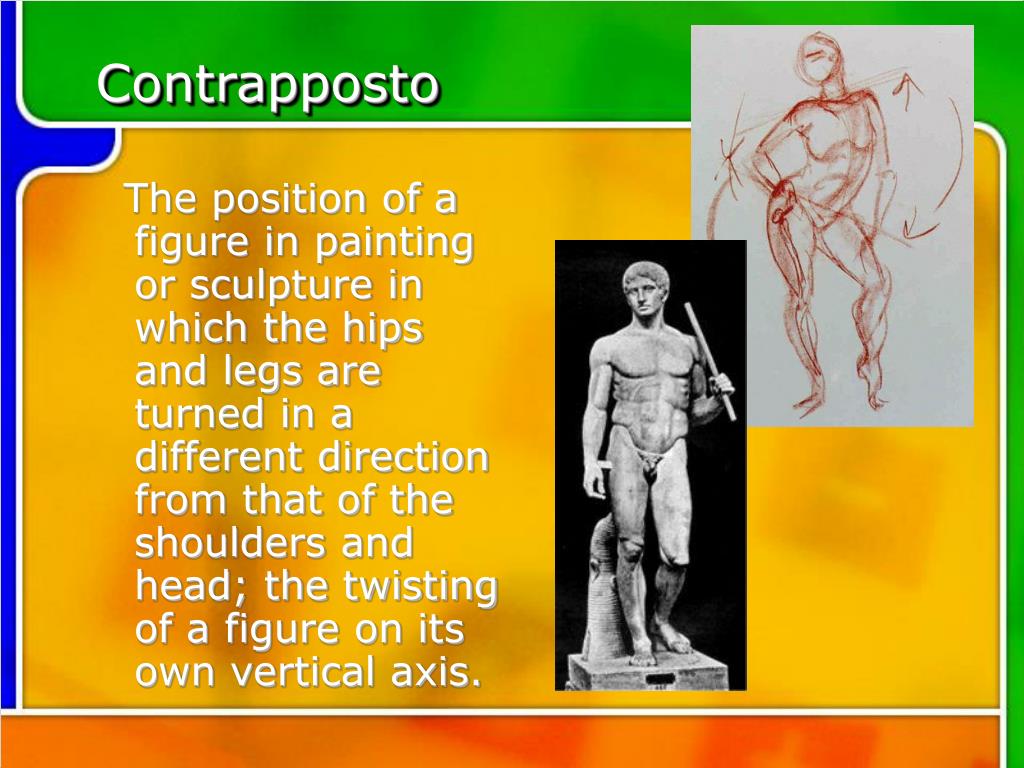 Contrapposto

The position of a figure in painting or sculpture in which the hips and legs are turned in a different direction from that of the shoulders and head; the twisting of a figure on its own vertical axis.